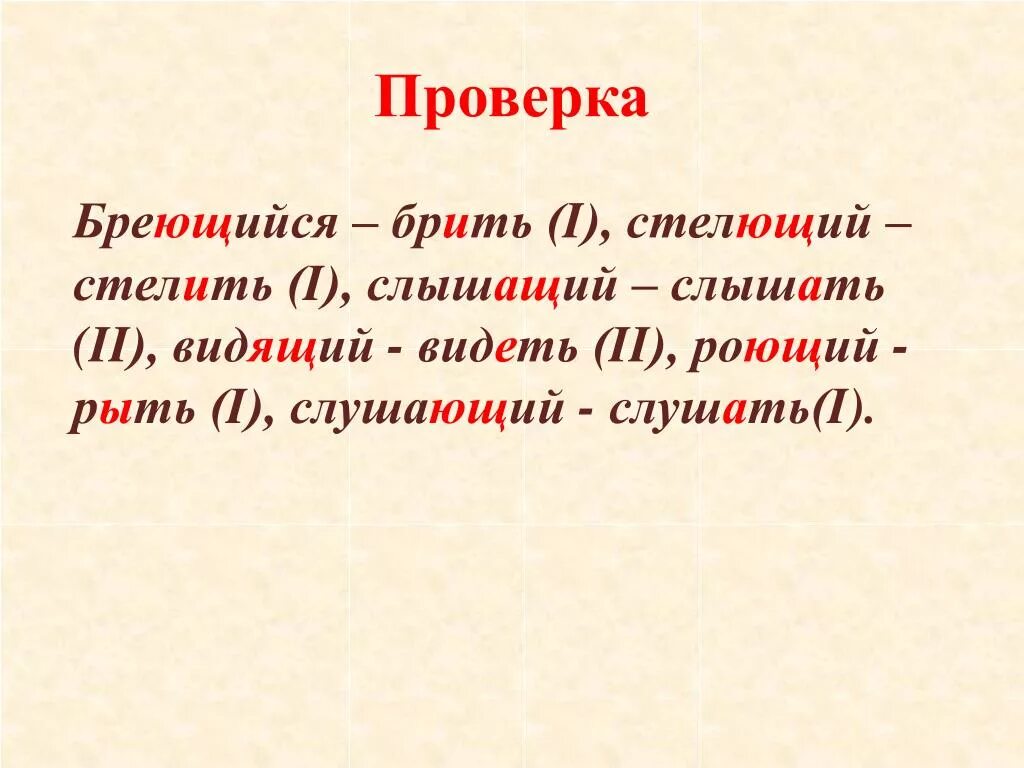 Проверка

Бреющийся – брить (I), стелющий – стелить (I), слышащий – слышать (II), видящий - видеть (II), роющий - рыть (I), слушающий - слушать(I).